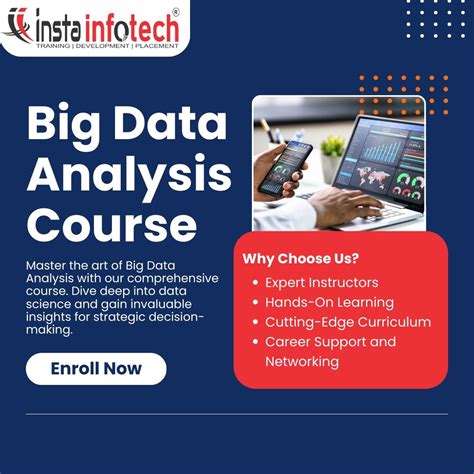 insta infotech®
TRAINING | DEVELOPMENT | PLACEMENT

Big Data Analysis Course

Master the art of Big Data Analysis with our comprehensive course. Dive deep into data science and gain invaluable insights for strategic decision-making.

Enroll Now

Why Choose Us?
• Expert Instructors
• Hands-On Learning
• Cutting-Edge Curriculum
• Career Support and Networking